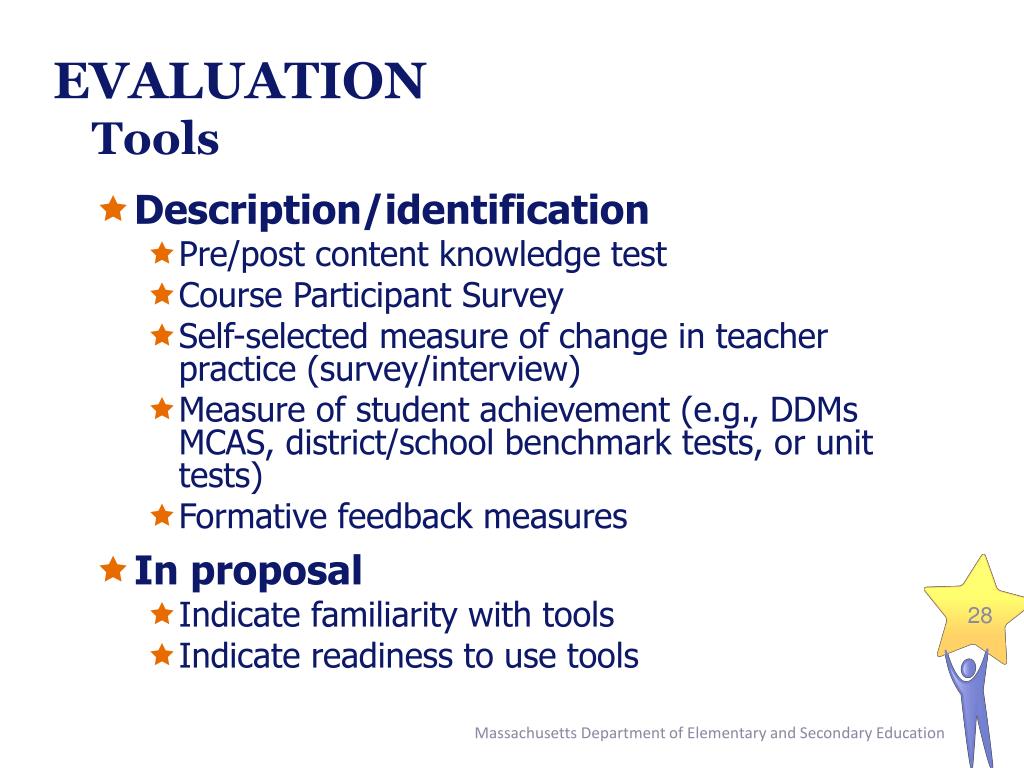 EVALUATION
Tools

Description/identification
Pre/post content knowledge test
Course Participant Survey
Self-selected measure of change in teacher practice (survey/interview)
Measure of student achievement (e.g., DDMs MCAS, district/school benchmark tests, or unit tests)
Formative feedback measures

In proposal
Indicate familiarity with tools
Indicate readiness to use tools

28

Massachusetts Department of Elementary and Secondary Education